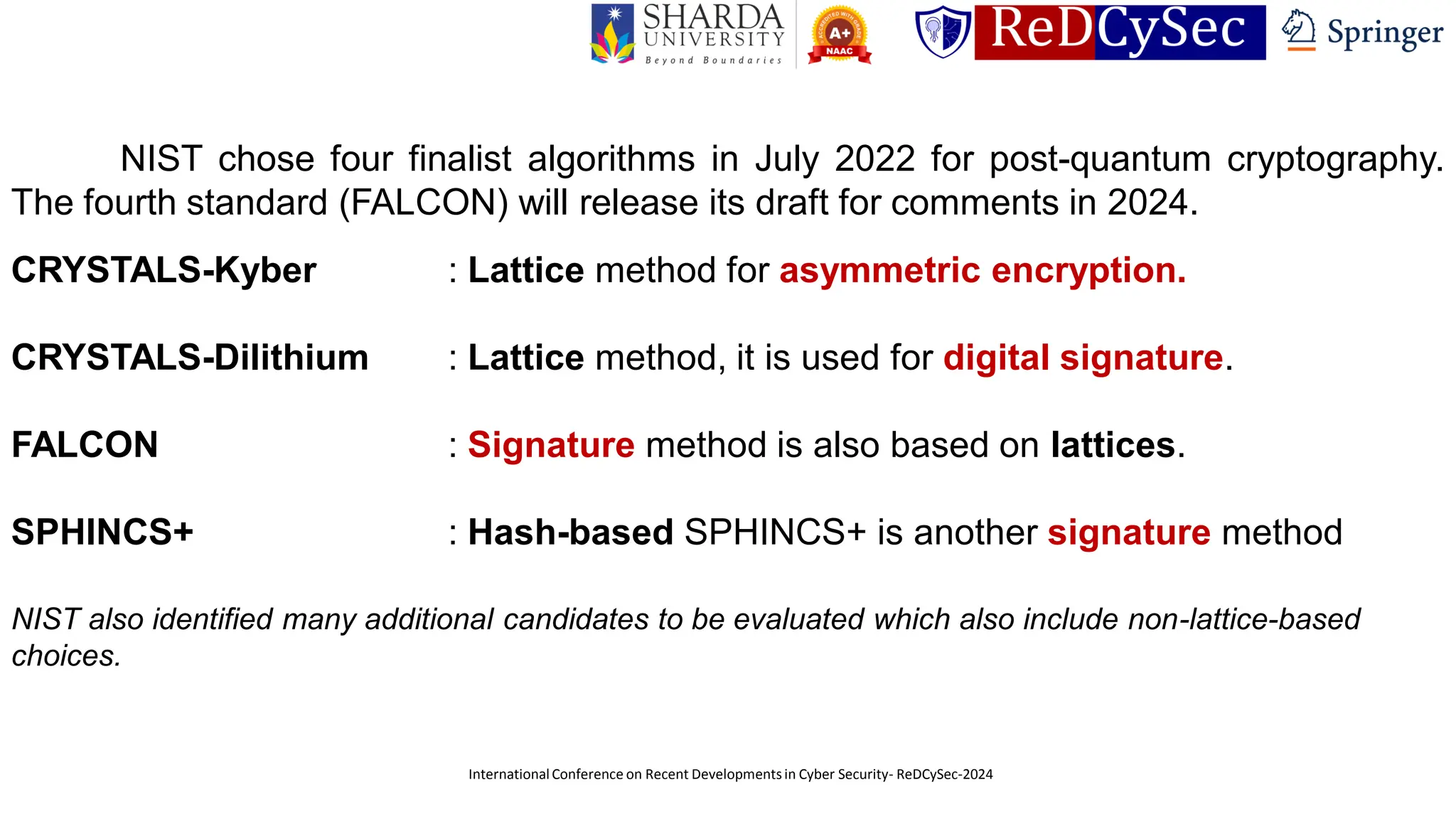 SHARDA UNIVERSITY Beyond Boundaries

ACCREDITED WITH GRADE A+ NAAC

ReDCySec

Springer

NIST chose four finalist algorithms in July 2022 for post-quantum cryptography. The fourth standard (FALCON) will release its draft for comments in 2024.

CRYSTALS-Kyber : Lattice method for asymmetric encryption.

CRYSTALS-Dilithium : Lattice method, it is used for digital signature.

FALCON : Signature method is also based on lattices.

SPHINCS+ : Hash-based SPHINCS+ is another signature method

NIST also identified many additional candidates to be evaluated which also include non-lattice-based choices.

International Conference on Recent Developments in Cyber Security- ReDCySec-2024